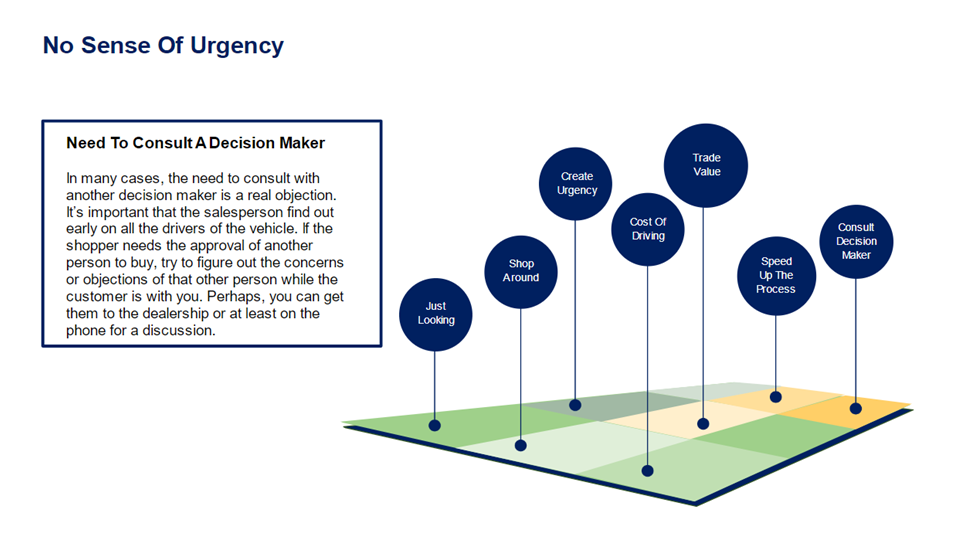 No Sense Of Urgency

Need To Consult A Decision Maker

In many cases, the need to consult with another decision maker is a real objection. It's important that the salesperson find out early on all the drivers of the vehicle. If the shopper needs the approval of another person to buy, try to figure out the concerns or objections of that other person while the customer is with you. Perhaps, you can get them to the dealership or at least on the phone for a discussion.

Just Looking

Shop Around

Create Urgency

Cost Of Driving

Trade Value

Speed Up The Process

Consult Decision Maker